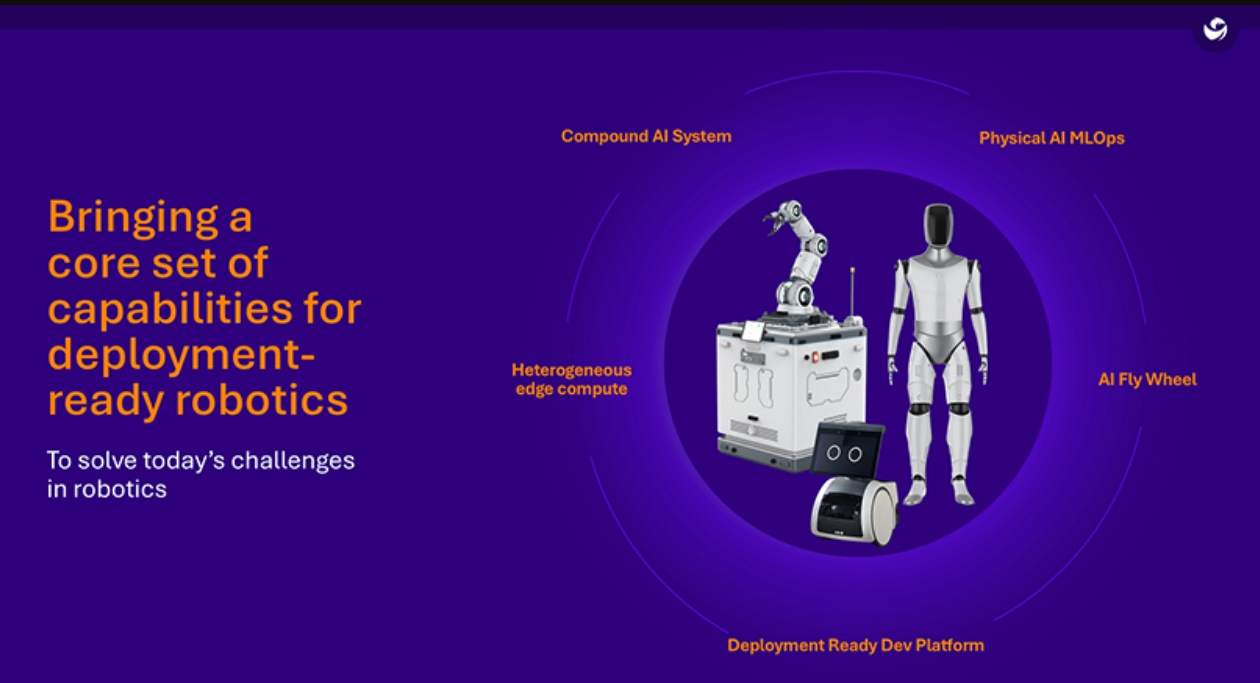 Bringing a core set of capabilities for deployment-ready robotics

To solve today's challenges in robotics

Compound AI System

Physical AI MLOps

Heterogeneous edge compute

AI Fly Wheel

Deployment Ready Dev Platform